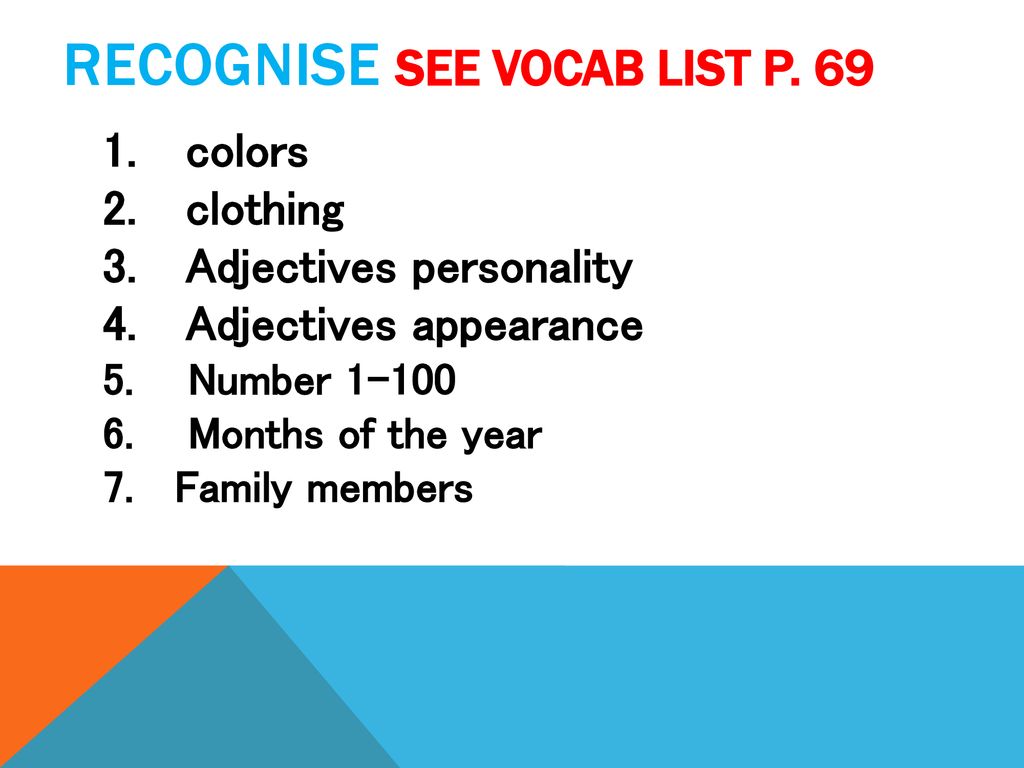 RECOGNISE SEE VOCAB LIST P. 69

1. colors
2. clothing
3. Adjectives personality
4. Adjectives appearance
5. Number 1-100
6. Months of the year
7. Family members